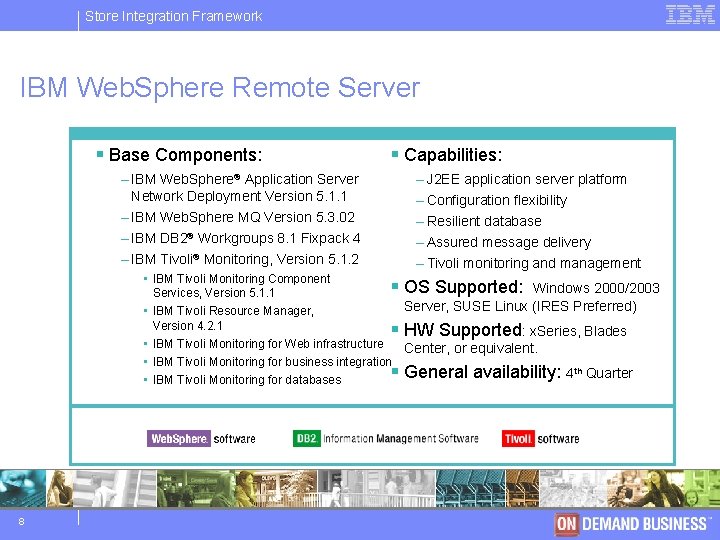 Store Integration Framework

IBM

IBM WebSphere Remote Server

▪ Base Components:

– IBM WebSphere® Application Server Network Deployment Version 5.1.1

– IBM WebSphere MQ Version 5.3.02

– IBM DB2® Workgroups 8.1 Fixpack 4

– IBM Tivoli® Monitoring, Version 5.1.2

▪ IBM Tivoli Monitoring Component Services, Version 5.1.1

▪ IBM Tivoli Resource Manager, Version 4.2.1

▪ IBM Tivoli Monitoring for Web infrastructure

▪ IBM Tivoli Monitoring for business integration

▪ IBM Tivoli Monitoring for databases

▪ Capabilities:

– J2EE application server platform

– Configuration flexibility

– Resilient database

– Assured message delivery

– Tivoli monitoring and management

▪ OS Supported: Windows 2000/2003 Server, SUSE Linux (IRES Preferred)

▪ HW Supported: xSeries, Blades Center, or equivalent.

▪ General availability: 4th Quarter

WebSphere. software

DB2. Information Management Software

Tivoli. software

8

ON DEMAND BUSINESS™